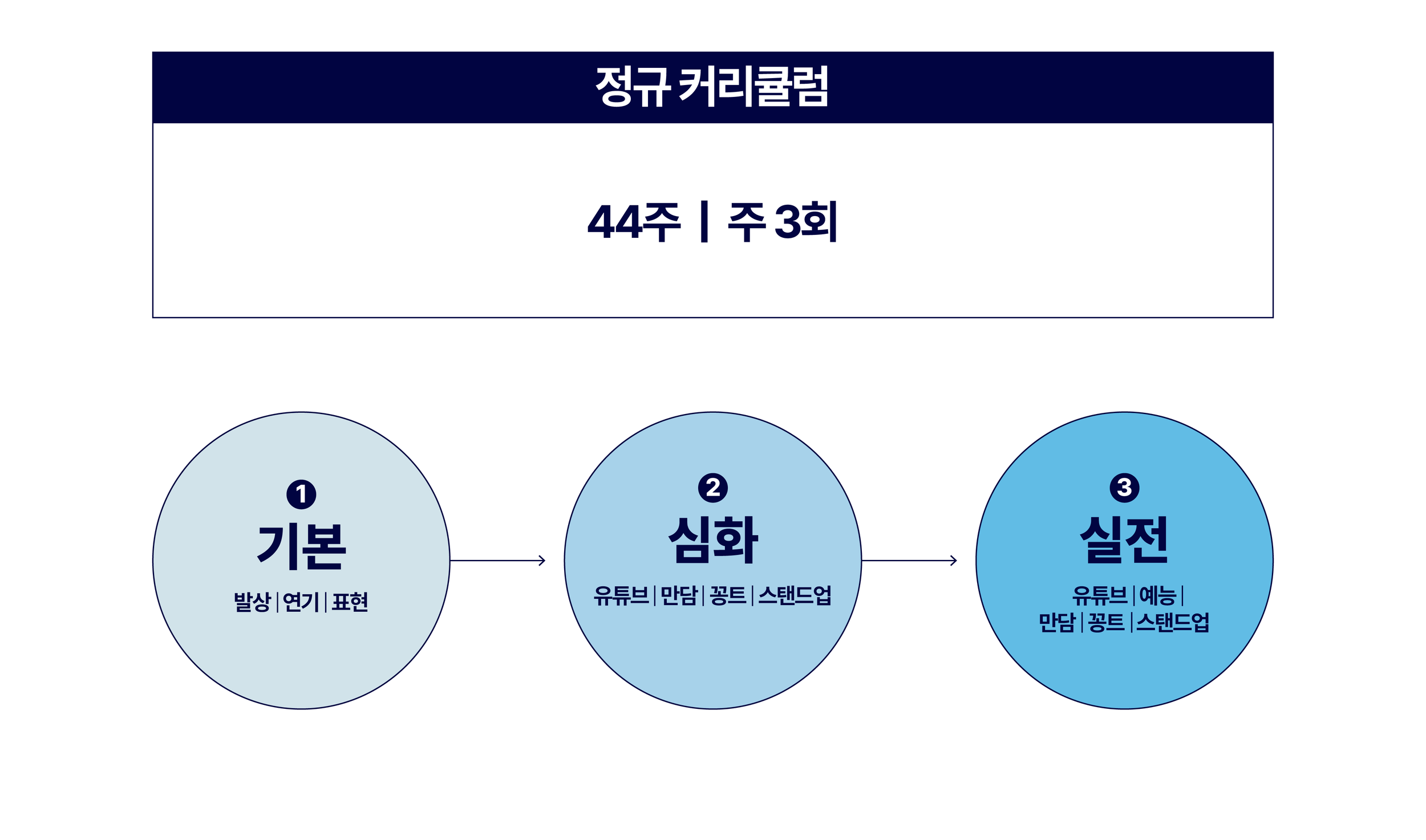 정규 커리큘럼

44주 | 주 3회

❶
기본
발상 | 연기 | 표현

❷
심화
유튜브 | 만담 | 꽁트 | 스탠드업

❸
실전
유튜브 | 예능 |
만담 | 꽁트 | 스탠드업